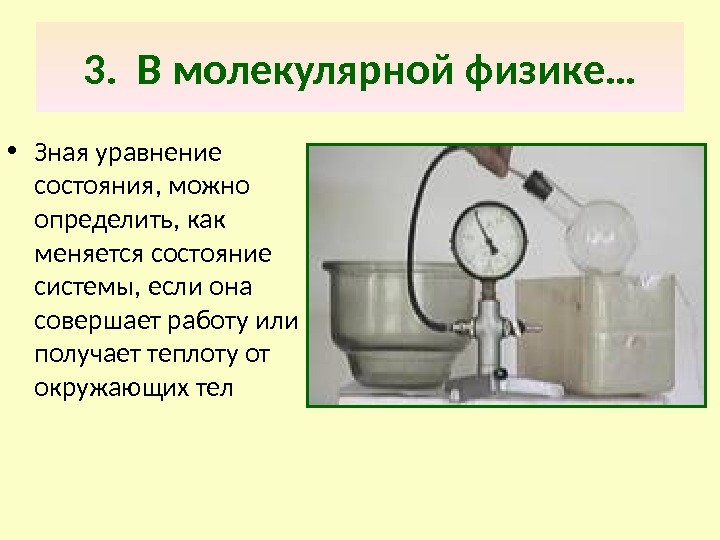 3. В молекулярной физике…

• Зная уравнение состояния, можно определить, как меняется состояние системы, если она совершает работу или получает теплоту от окружающих тел